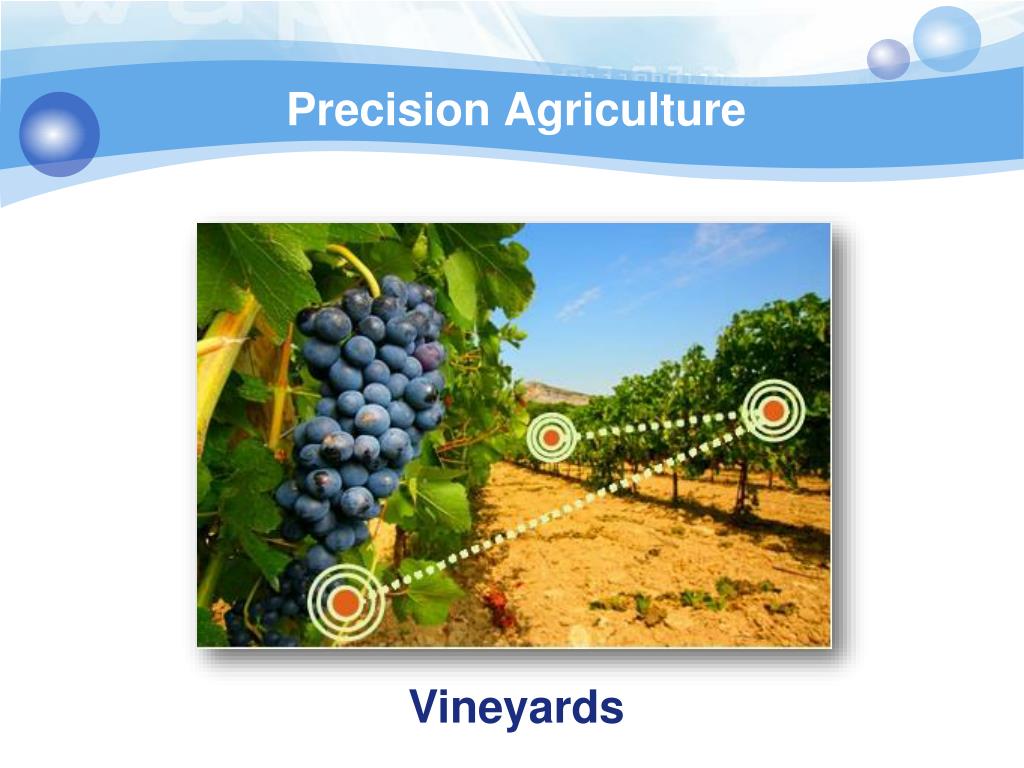 Precision Agriculture

Vineyards